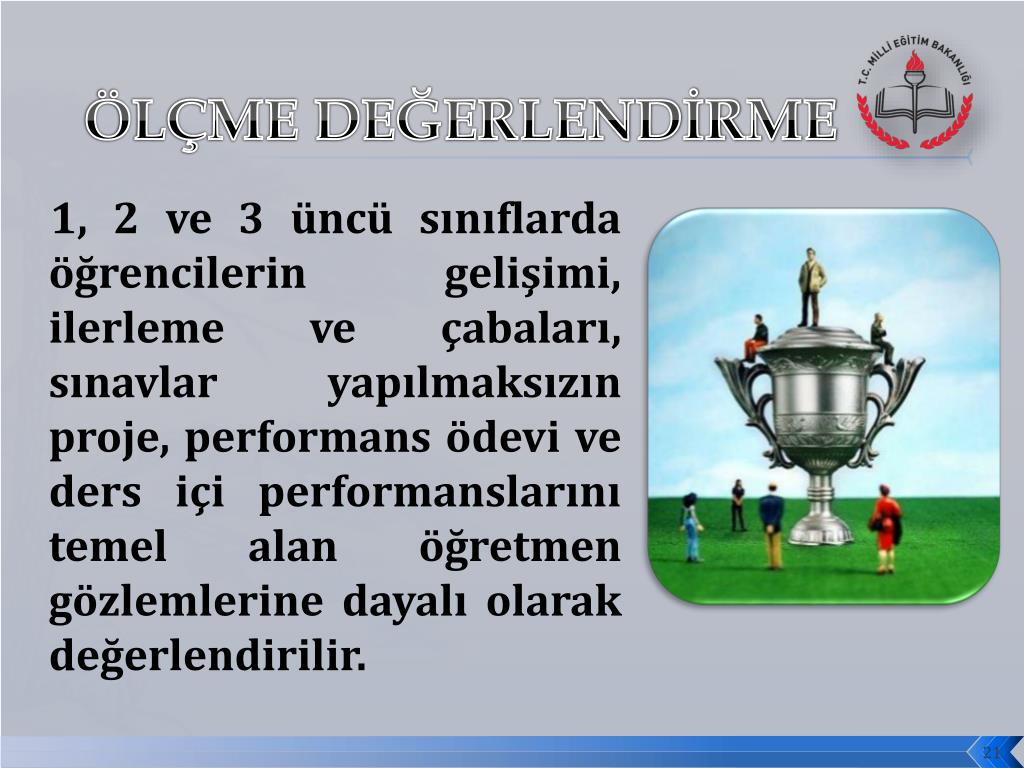 ÖLÇME DEĞERLENDİRME

T.C. MİLLİ EĞİTİM BAKANLIĞI

1, 2 ve 3 üncü sınıflarda öğrencilerin gelişimi, ilerleme ve çabaları, sınavlar yapılmaksızın proje, performans ödevi ve ders içi performanslarını temel alan öğretmen gözlemlerine dayalı olarak değerlendirilir.

21